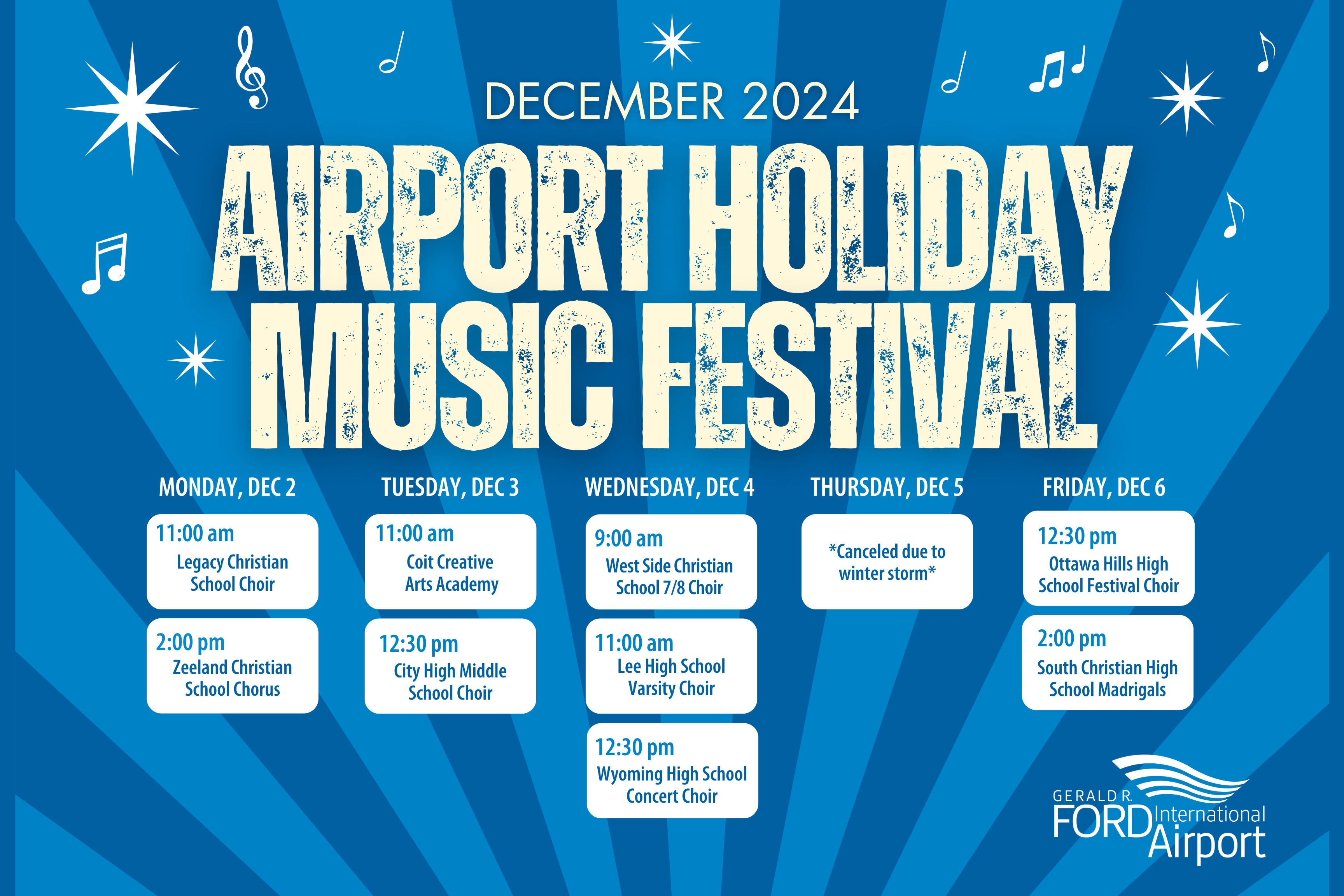 DECEMBER 2024

AIRPORT HOLIDAY MUSIC FESTIVAL

MONDAY, DEC 2

11:00 am
Legacy Christian School Choir

2:00 pm
Zeeland Christian School Chorus

TUESDAY, DEC 3

11:00 am
Coit Creative Arts Academy

12:30 pm
City High Middle School Choir

WEDNESDAY, DEC 4

9:00 am
West Side Christian School 7/8 Choir

11:00 am
Lee High School Varsity Choir

12:30 pm
Wyoming High School Concert Choir

THURSDAY, DEC 5

*Canceled due to winter storm*

FRIDAY, DEC 6

12:30 pm
Ottawa Hills High School Festival Choir

2:00 pm
South Christian High School Madrigals

GERALD R. FORD International Airport